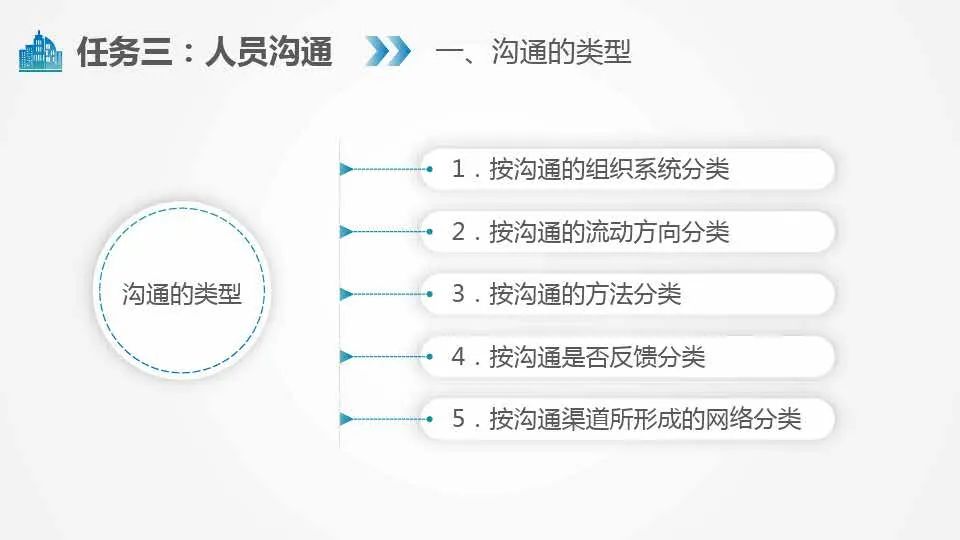 任务三：人员沟通

一、沟通的类型

沟通的类型

1．按沟通的组织系统分类

2．按沟通的流动方向分类

3．按沟通的方法分类

4．按沟通是否反馈分类

5．按沟通渠道所形成的网络分类